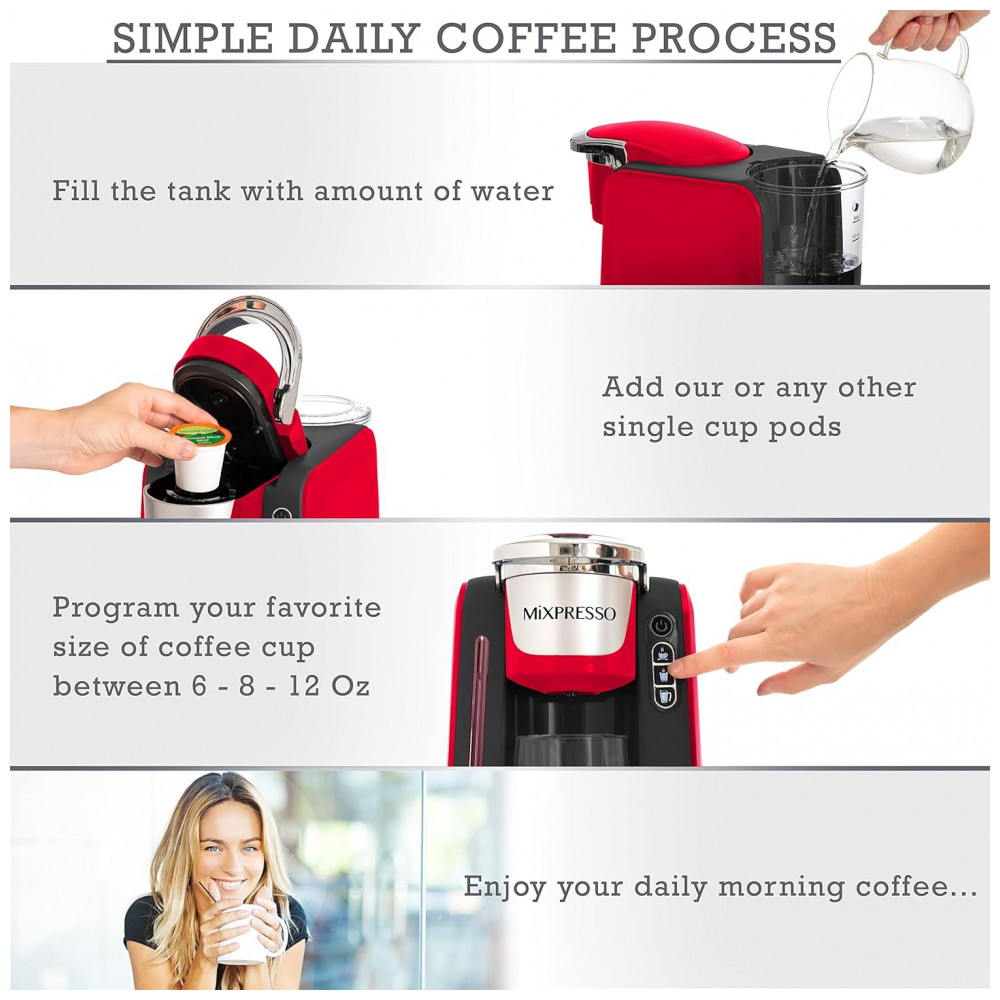 SIMPLE DAILY COFFEE PROCESS

Fill the tank with amount of water

Add our or any other single cup pods

Program your favorite size of coffee cup between 6 - 8 - 12 Oz

MiXPRESSO

Enjoy your daily morning coffee...